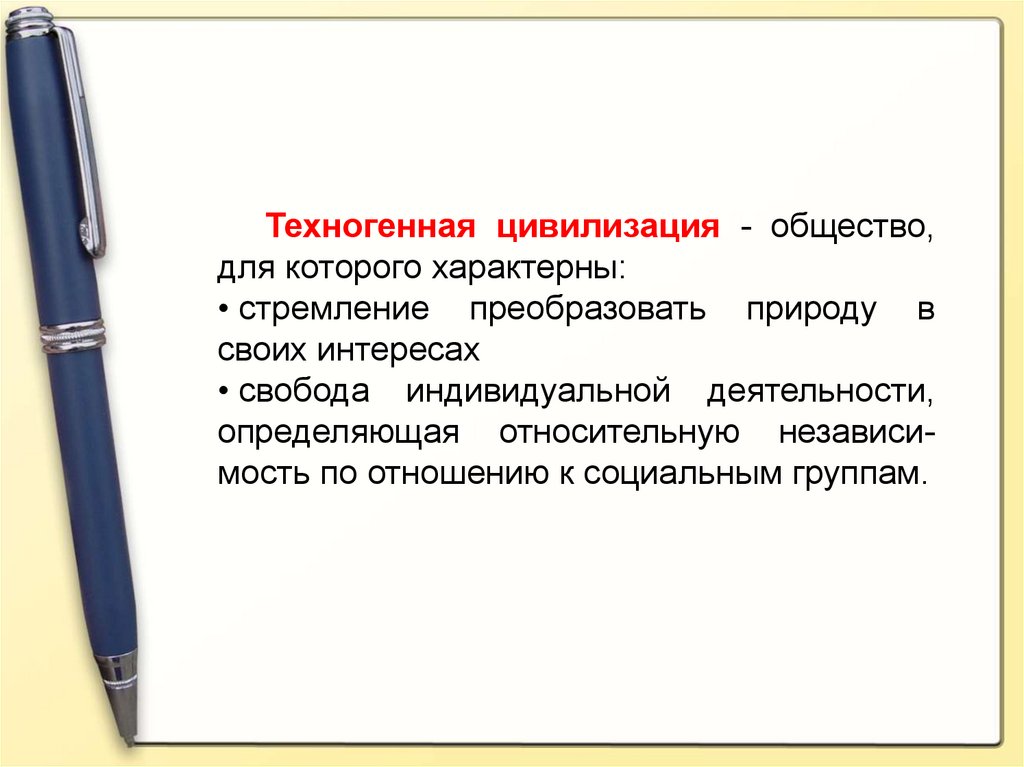 Техногенная цивилизация - общество, для которого характерны:
• стремление преобразовать природу в своих интересах
• свобода индивидуальной деятельности, определяющая относительную независимость по отношению к социальным группам.